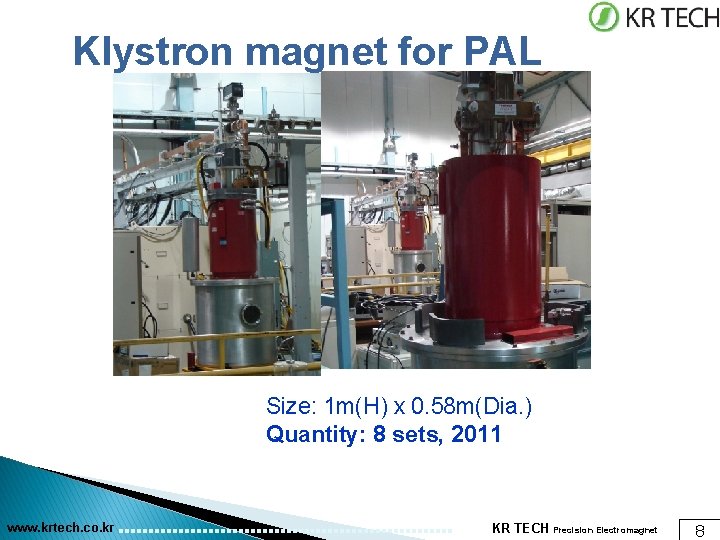 KR TECH

Klystron magnet for PAL

Size: 1m(H) x 0.58m(Dia.)
Quantity: 8 sets, 2011

www.krtech.co.kr

KR TECH Precision Electromagnet

8